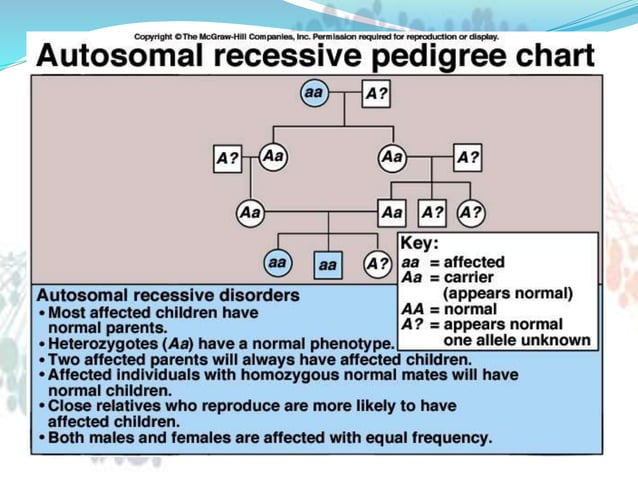 Copyright © The McGraw-Hill Companies, Inc. Permission required for reproduction or display.

Autosomal recessive pedigree chart

aa A?

A? Aa Aa A?

Aa Aa A? A?

aa aa A?

Key:
aa = affected
Aa = carrier (appears normal)
AA = normal
A? = appears normal one allele unknown

Autosomal recessive disorders
• Most affected children have normal parents.
• Heterozygotes (Aa) have a normal phenotype.
• Two affected parents will always have affected children.
• Affected individuals with homozygous normal mates will have normal children.
• Close relatives who reproduce are more likely to have affected children.
• Both males and females are affected with equal frequency.